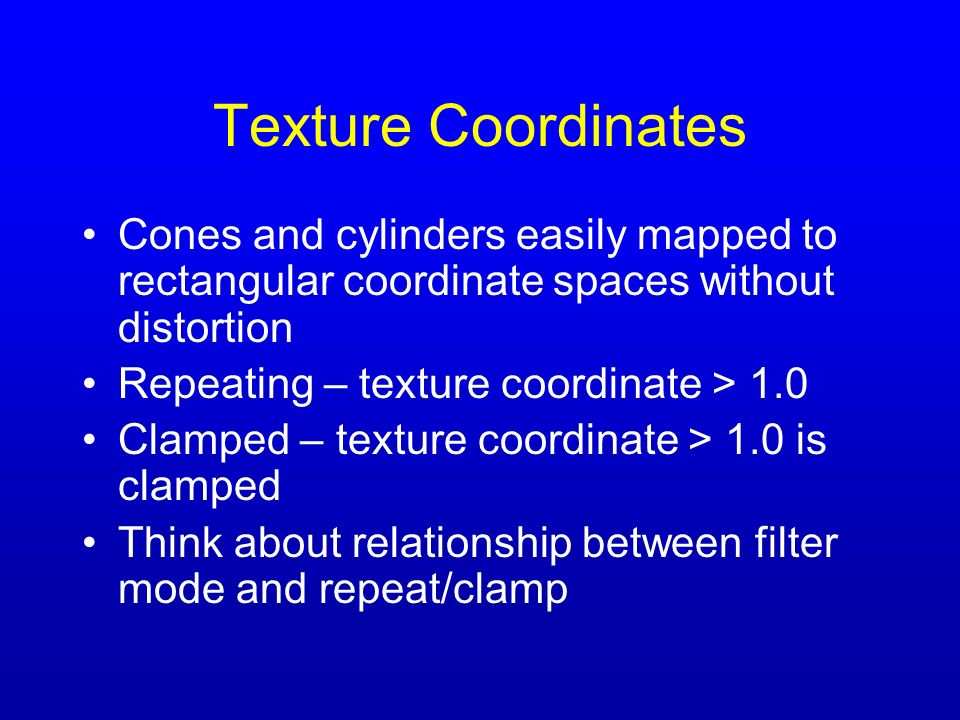 Texture Coordinates

• Cones and cylinders easily mapped to rectangular coordinate spaces without distortion
• Repeating – texture coordinate > 1.0
• Clamped – texture coordinate > 1.0 is clamped
• Think about relationship between filter mode and repeat/clamp